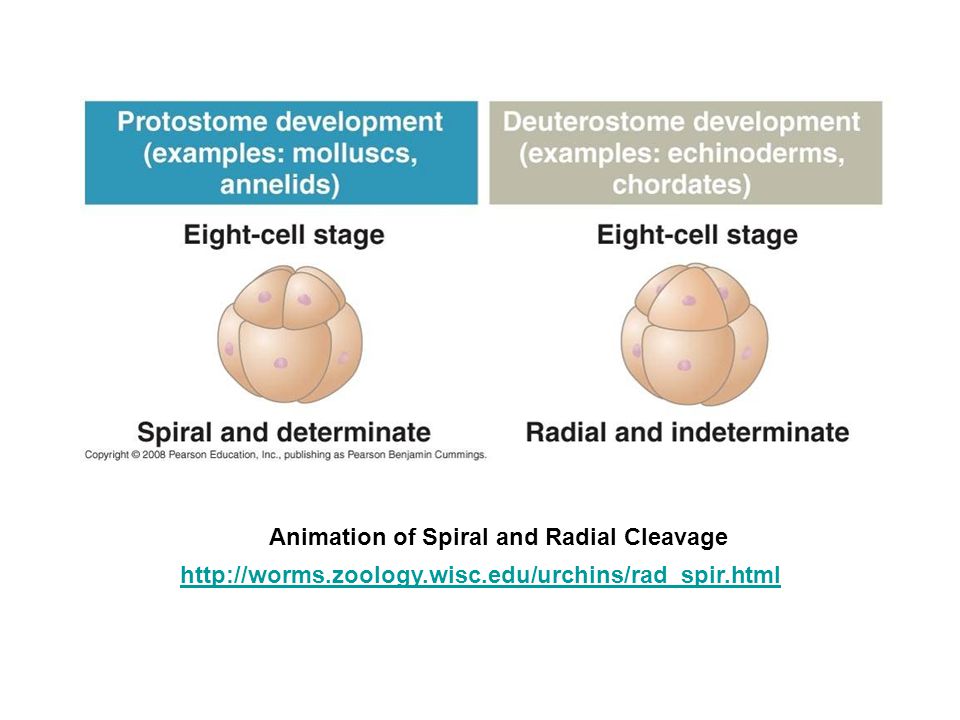 Protostome development (examples: molluscs, annelids)

Eight-cell stage

Spiral and determinate

Deuterostome development (examples: echinoderms, chordates)

Eight-cell stage

Radial and indeterminate

Copyright © 2008 Pearson Education, Inc., publishing as Pearson Benjamin Cummings.

Animation of Spiral and Radial Cleavage

http://worms.zoology.wisc.edu/urchins/rad_spir.html